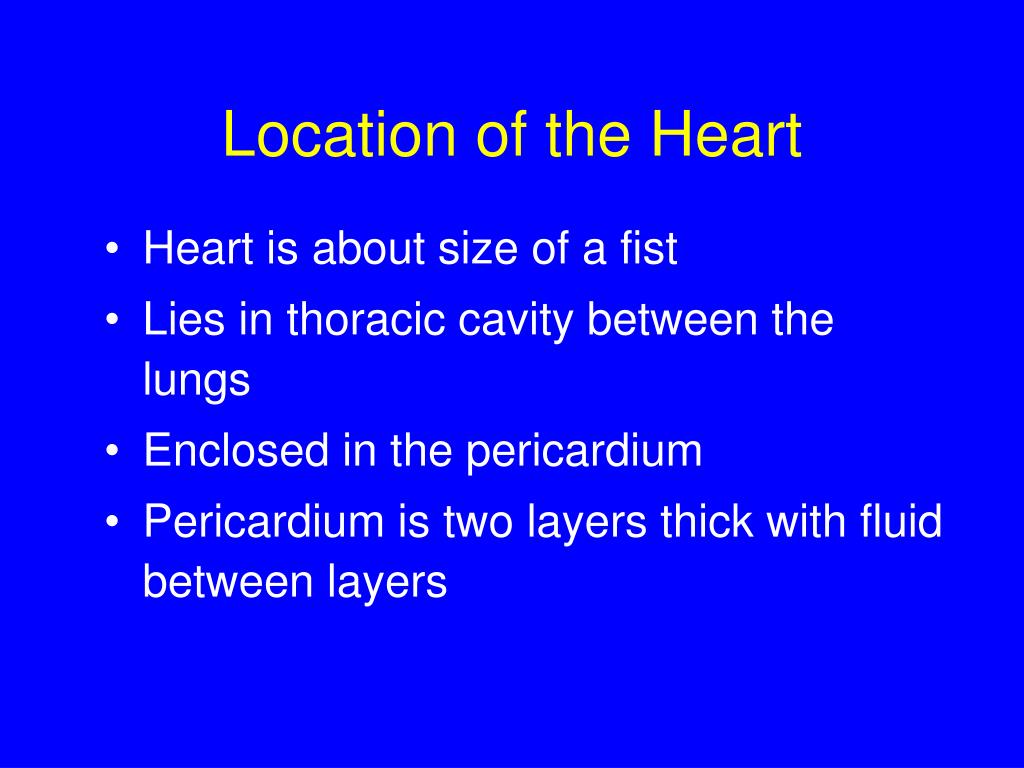 Location of the Heart

• Heart is about size of a fist
• Lies in thoracic cavity between the lungs
• Enclosed in the pericardium
• Pericardium is two layers thick with fluid between layers